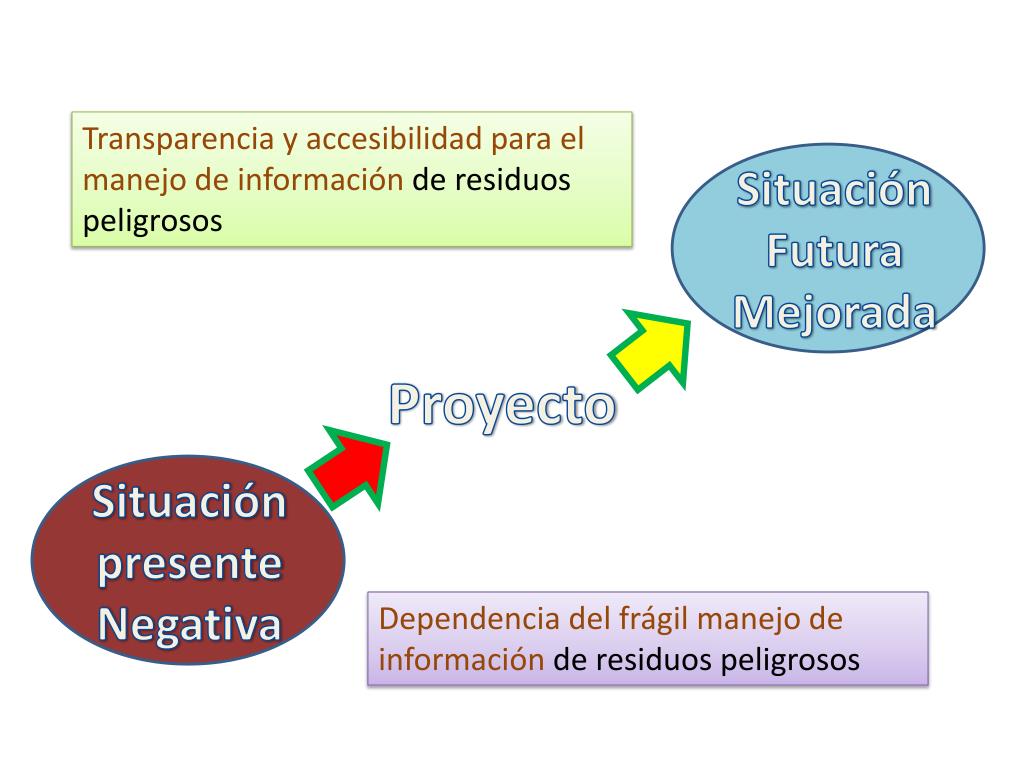 Transparencia y accesibilidad para el manejo de información de residuos peligrosos

Situación Futura Mejorada

Proyecto

Situación presente Negativa

Dependencia del frágil manejo de información de residuos peligrosos